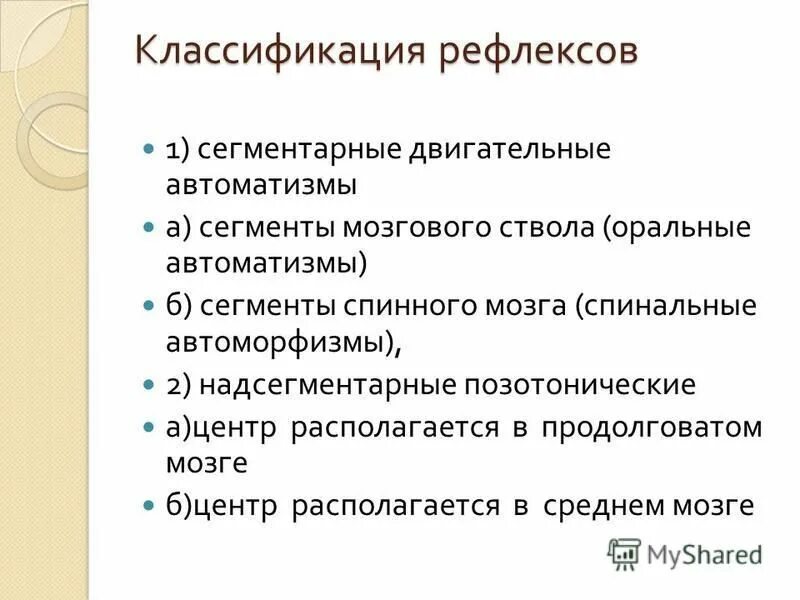 Классификация рефлексов

1) сегментарные двигательные автоматизмы

а) сегменты мозгового ствола (оральные автоматизмы)

б) сегменты спинного мозга (спинальные автоморфизмы),

2) надсегментарные позотонические

а)центр располагается в продолговатом мозге

б)центр располагается в среднем мозге

MyShared